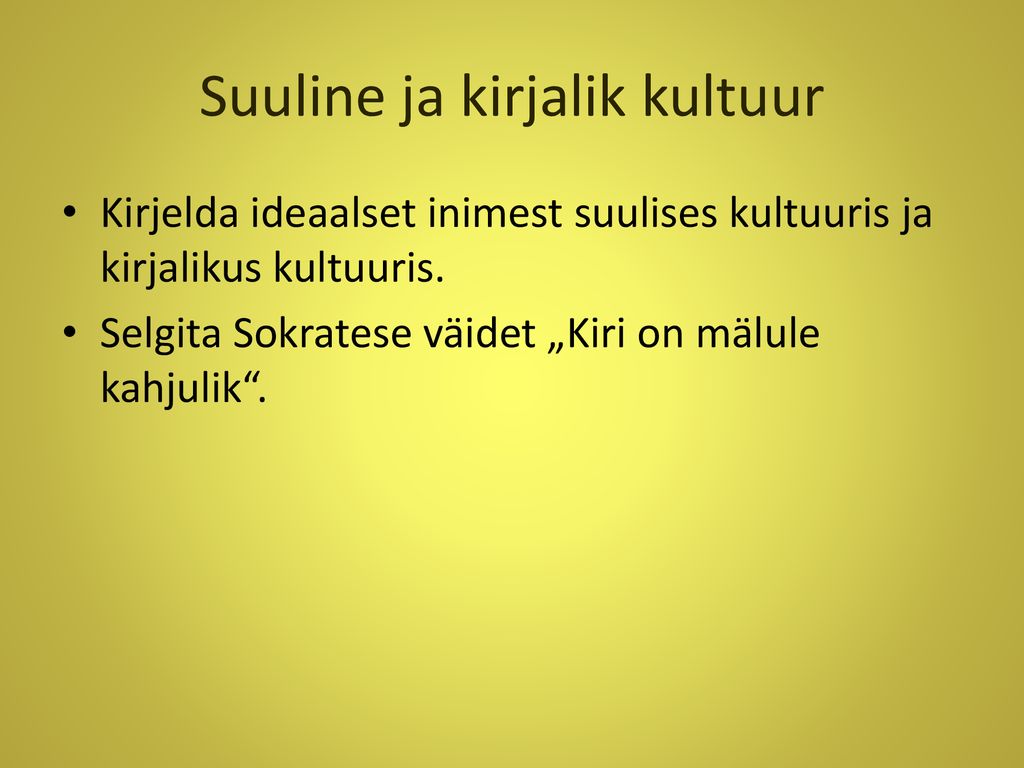 Suuline ja kirjalik kultuur

• Kirjelda ideaalset inimest suulises kultuuris ja kirjalikus kultuuris.

• Selgita Sokratese väidet „Kiri on mälule kahjulik“.